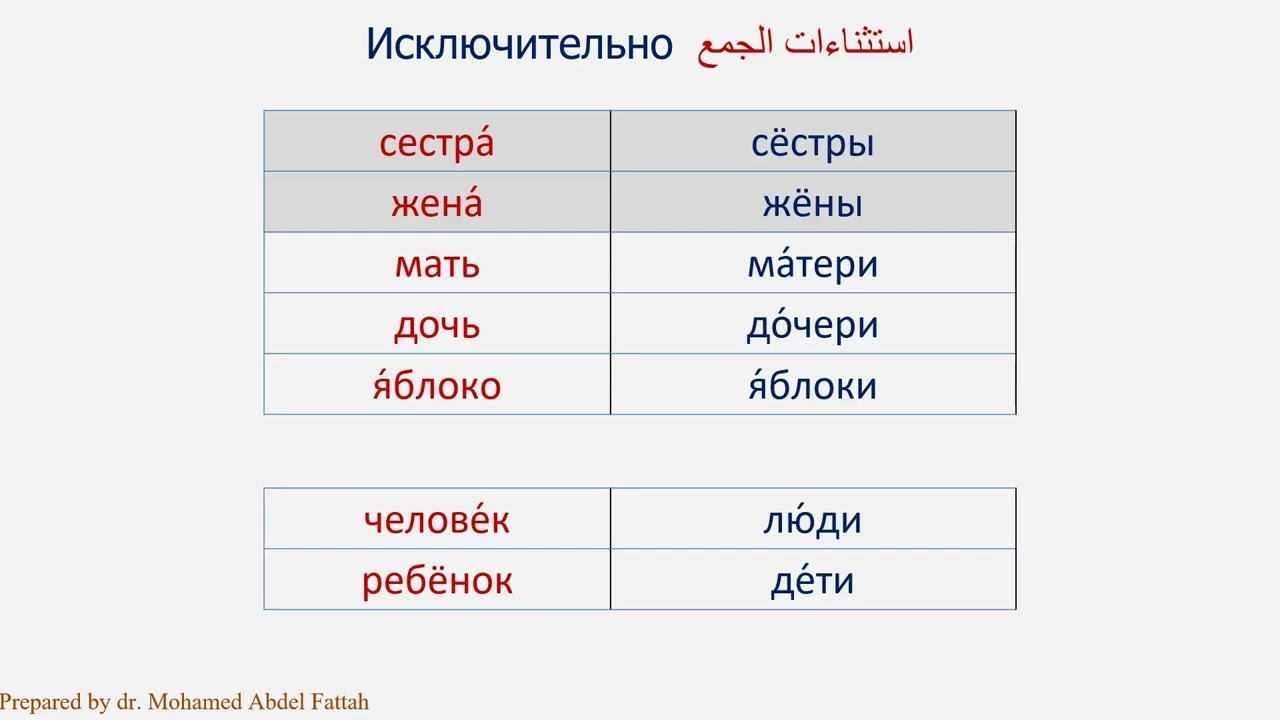 Исключительно استثناءات الجمع

| сестра́ | сёстры |
|---|---|
| жена́ | жёны |
| мать | ма́тери |
| дочь | до́чери |
| я́блоко | я́блоки |

| челове́к | лю́ди |
|---|---|
| ребёнок | де́ти |

Prepared by dr. Mohamed Abdel Fattah